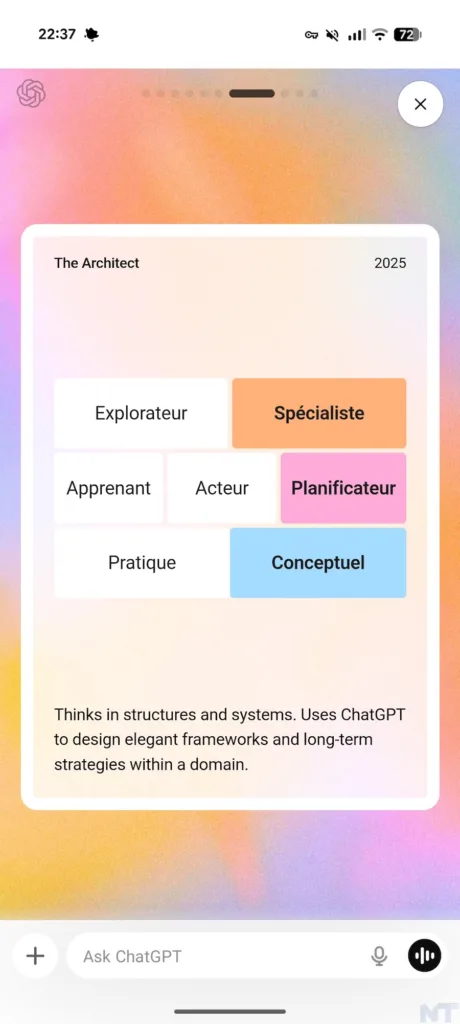 22:37

72

The Architect

2025

Explorateur

Spécialiste

Apprenant

Acteur

Planificateur

Pratique

Conceptuel

Thinks in structures and systems. Uses ChatGPT to design elegant frameworks and long-term strategies within a domain.

Ask ChatGPT

NT